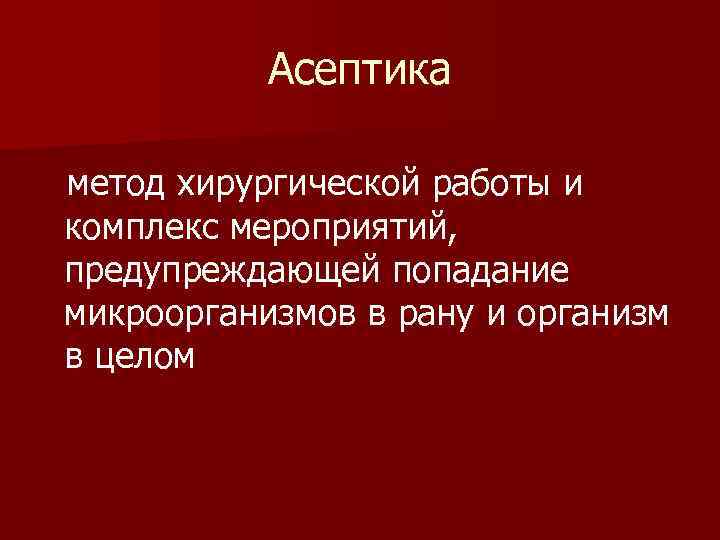 Асептика

метод хирургической работы и комплекс мероприятий, предупреждающей попадание микроорганизмов в рану и организм в целом